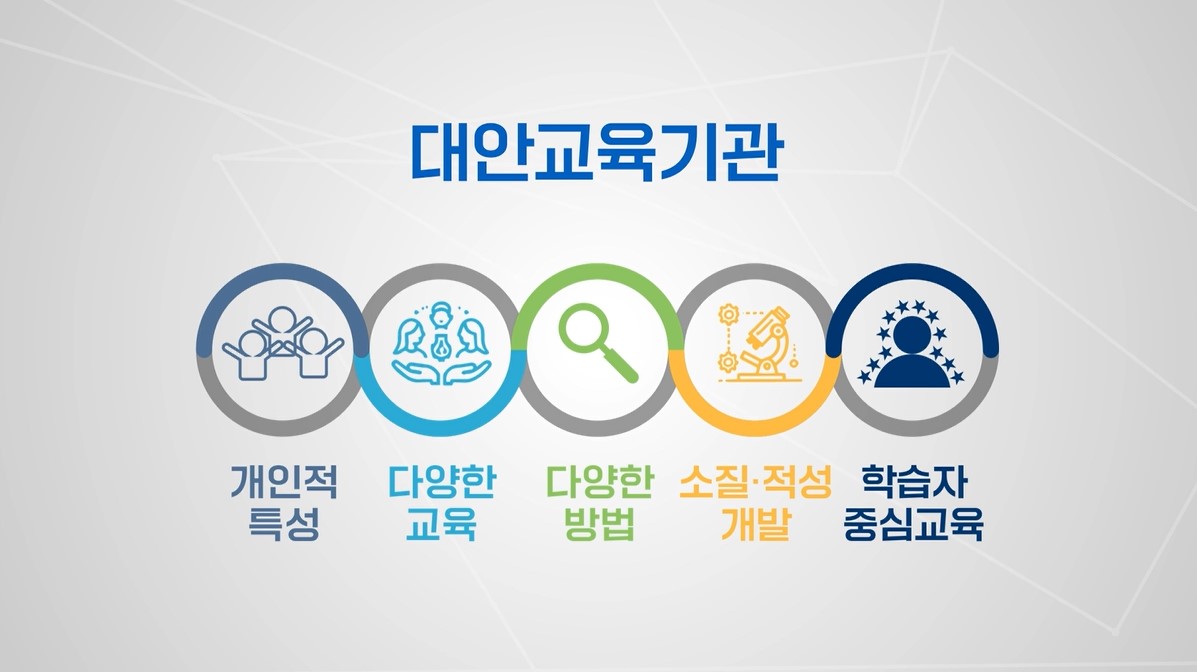 대안교육기관

개인적 특성

다양한 교육

다양한 방법

소질·적성 개발

학습자 중심교육